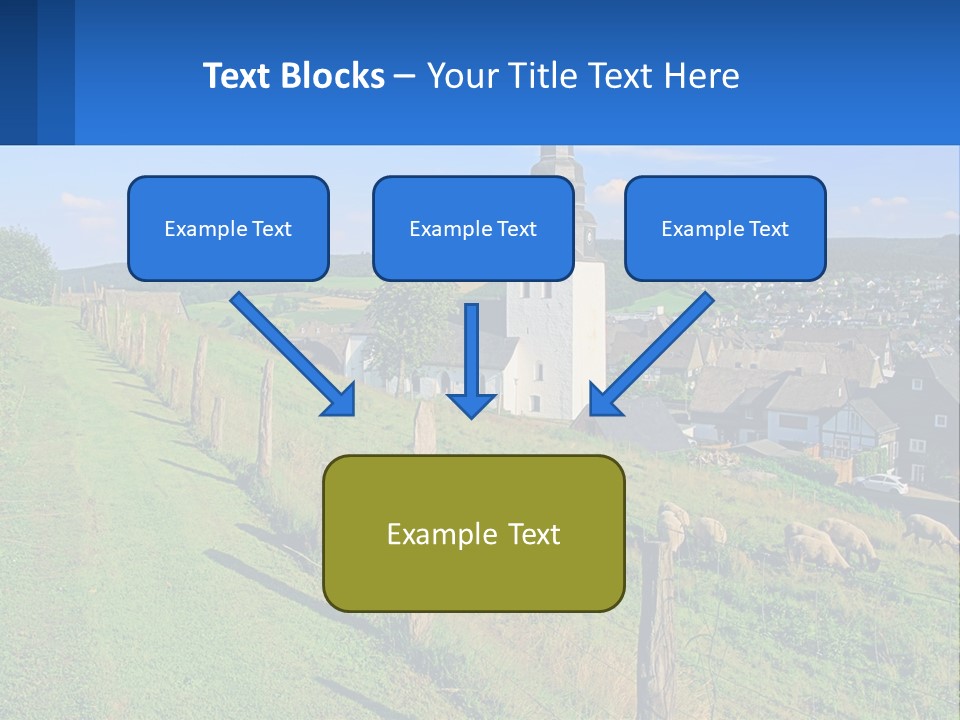 Text Blocks – Your Title Text Here

Example Text

Example Text

Example Text

Example Text